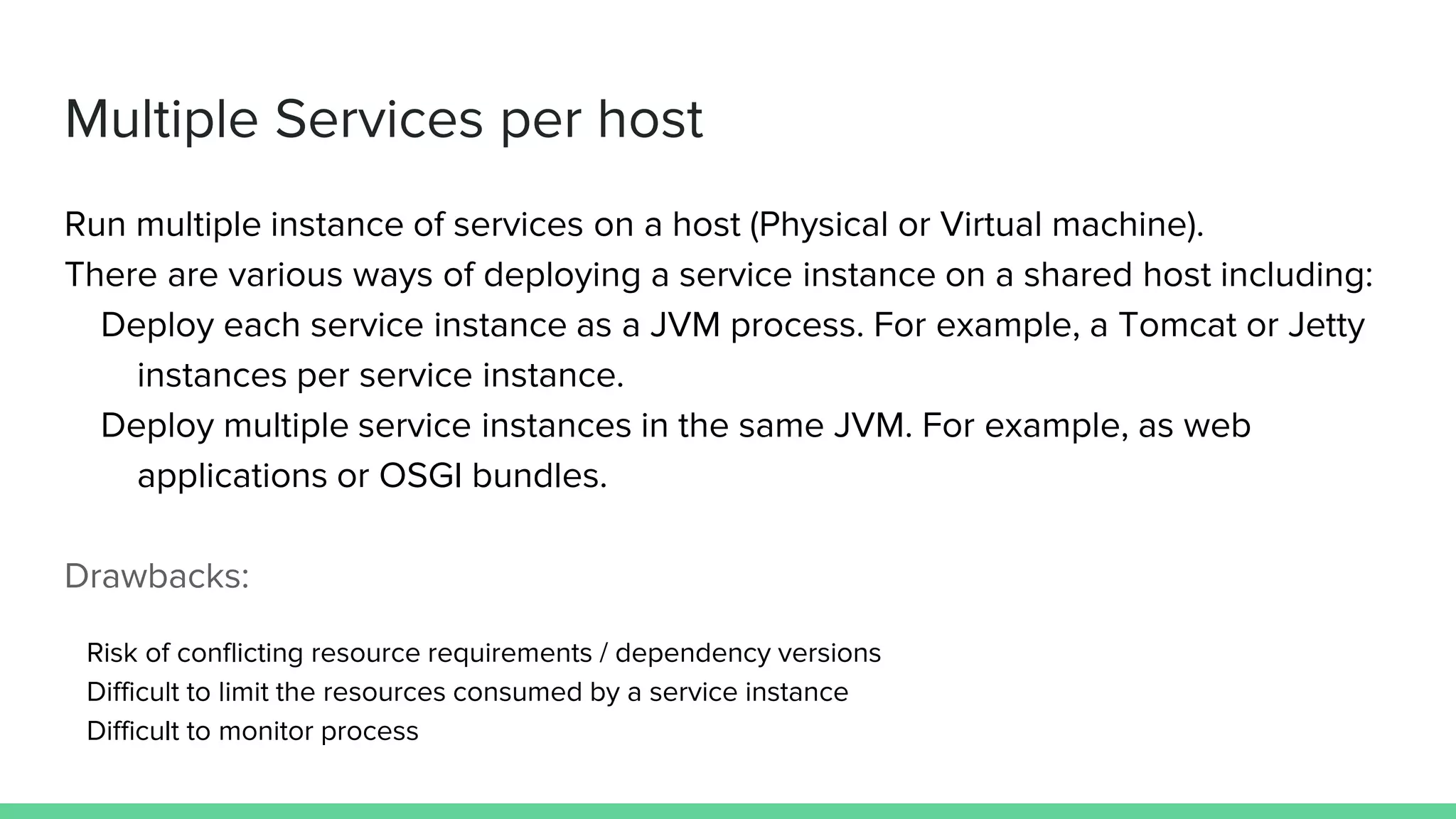 Multiple Services per host

Run multiple instance of services on a host (Physical or Virtual machine).
There are various ways of deploying a service instance on a shared host including:

Deploy each service instance as a JVM process. For example, a Tomcat or Jetty instances per service instance.

Deploy multiple service instances in the same JVM. For example, as web applications or OSGI bundles.

Drawbacks:

Risk of conflicting resource requirements / dependency versions
Difficult to limit the resources consumed by a service instance
Difficult to monitor process